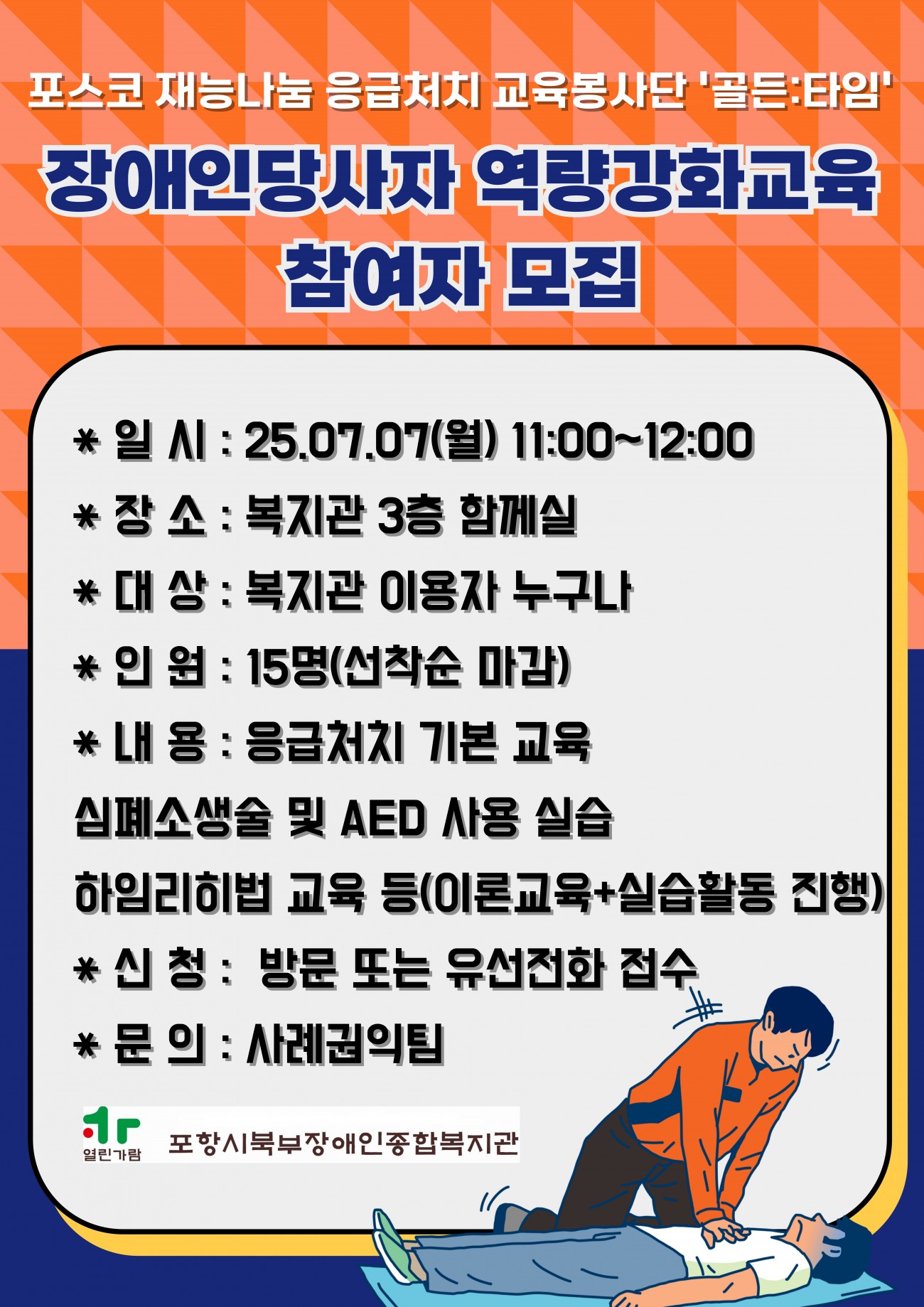 포스코 재능나눔 응급처치 교육봉사단 '골든:타임'

장애인당사자 역량강화교육
참여자 모집

* 일 시 : 25.07.07(월) 11:00~12:00

* 장 소 : 복지관 3층 함께실

* 대 상 : 복지관 이용자 누구나

* 인 원 : 15명(선착순 마감)

* 내 용 : 응급처치 기본 교육
심폐소생술 및 AED 사용 실습
하임리히법 교육 등(이론교육+실습활동 진행)

* 신 청 : 방문 또는 유선전화 접수

* 문 의 : 사례권익팀

열린가람 포항시북부장애인종합복지관